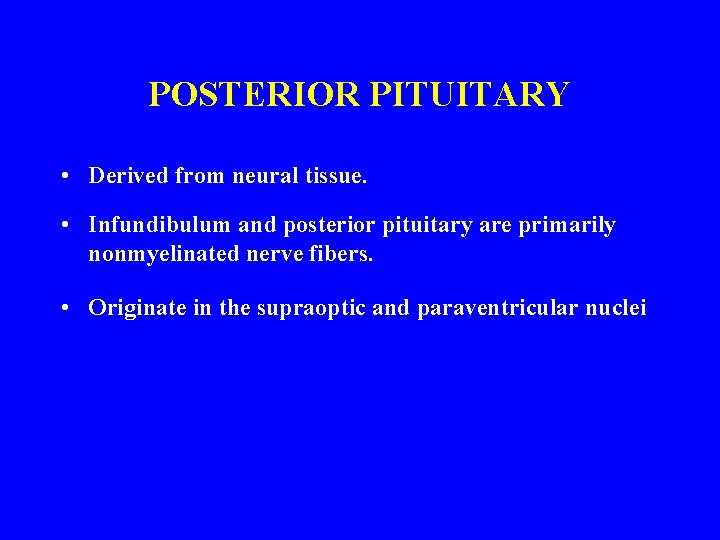 POSTERIOR PITUITARY

• Derived from neural tissue.

• Infundibulum and posterior pituitary are primarily nonmyelinated nerve fibers.

• Originate in the supraoptic and paraventricular nuclei